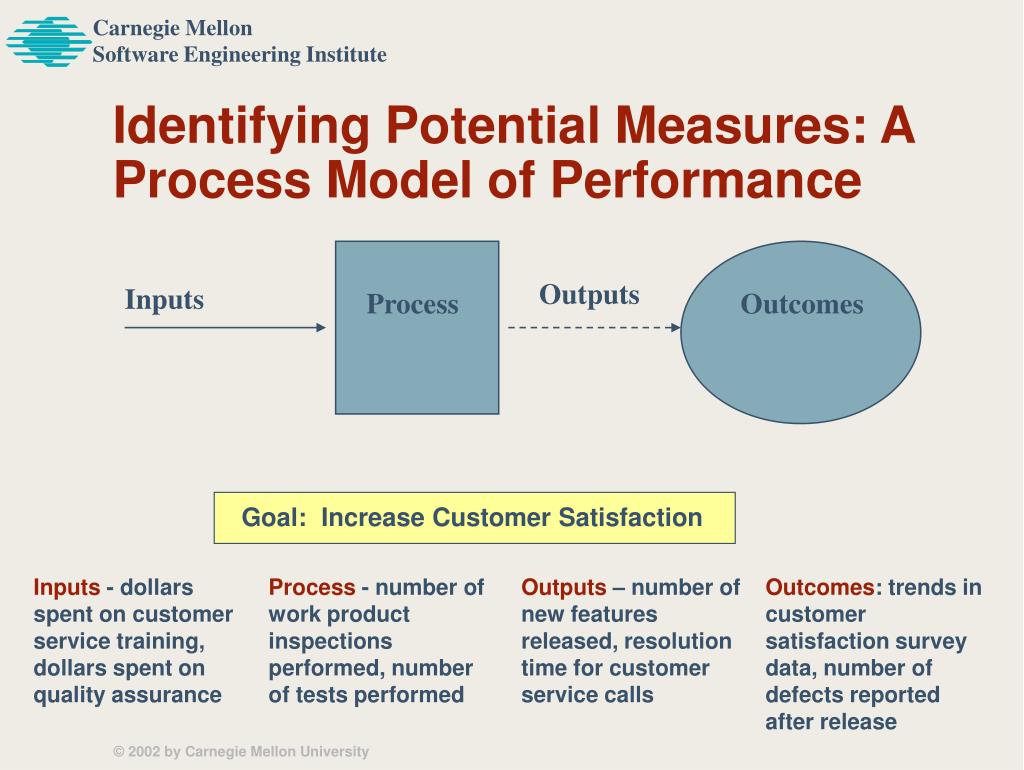 Carnegie Mellon
Software Engineering Institute

Identifying Potential Measures: A Process Model of Performance

Inputs

Process

Outputs

Outcomes

Goal: Increase Customer Satisfaction

Inputs - dollars spent on customer service training, dollars spent on quality assurance

Process - number of work product inspections performed, number of tests performed

Outputs – number of new features released, resolution time for customer service calls

Outcomes: trends in customer satisfaction survey data, number of defects reported after release

© 2002 by Carnegie Mellon University